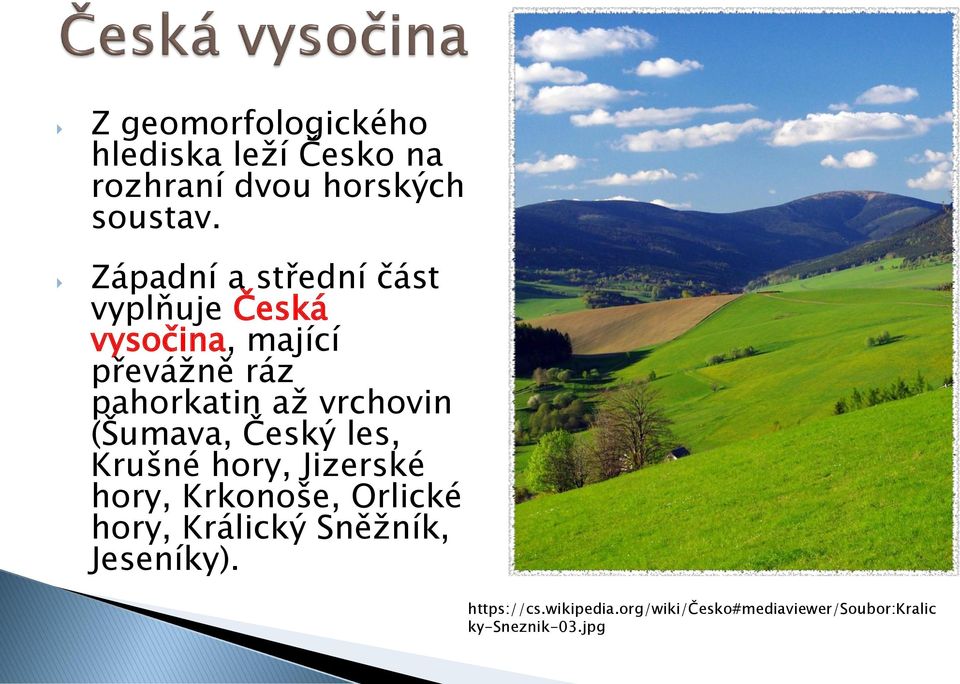 Česká vysočina

Z geomorfologického hlediska leží Česko na rozhraní dvou horských soustav.

Západní a střední část vyplňuje Česká vysočina, mající převážně ráz pahorkatin až vrchovin (Šumava, Český les, Krušné hory, Jizerské hory, Krkonoše, Orlické hory, Králický Sněžník, Jeseníky).

https://cs.wikipedia.org/wiki/Česko#mediaviewer/Soubor:Kralicky-Sneznik-03.jpg